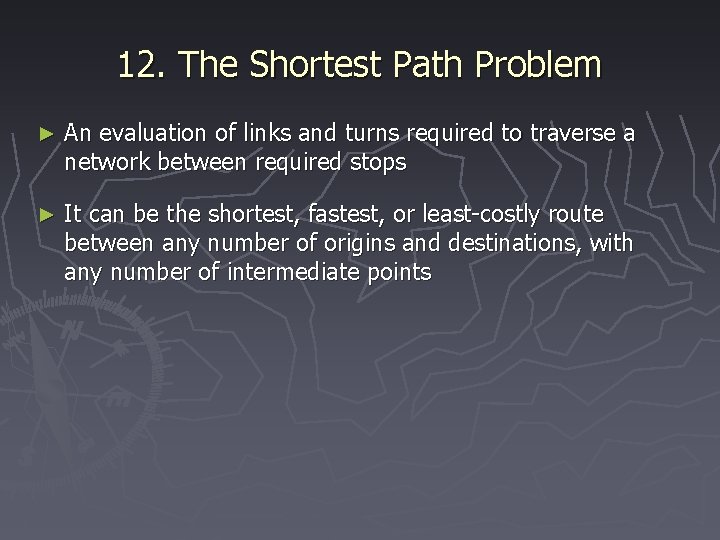 12. The Shortest Path Problem

► An evaluation of links and turns required to traverse a network between required stops

► It can be the shortest, fastest, or least-costly route between any number of origins and destinations, with any number of intermediate points